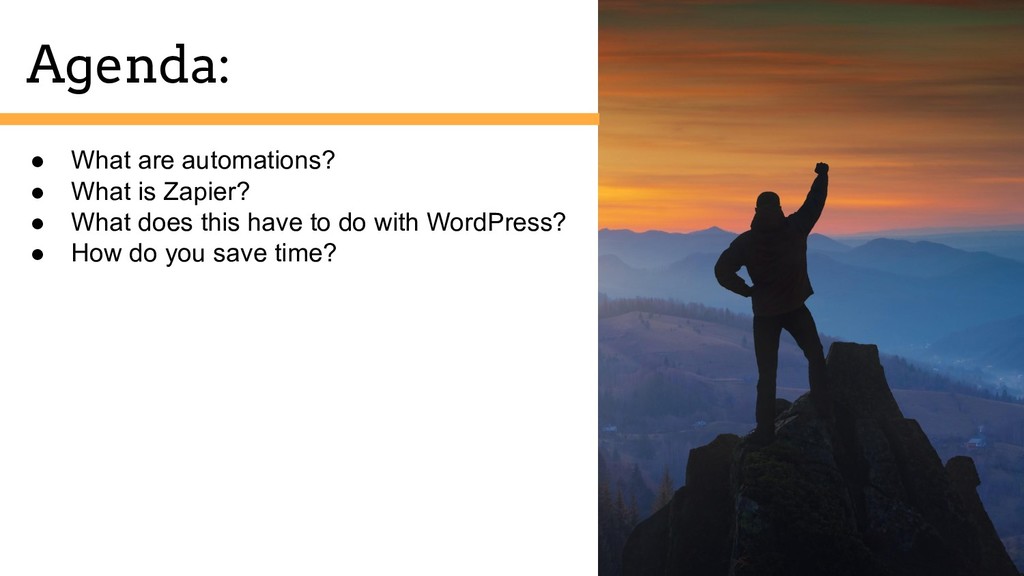 Agenda:

● What are automations?
● What is Zapier?
● What does this have to do with WordPress?
● How do you save time?